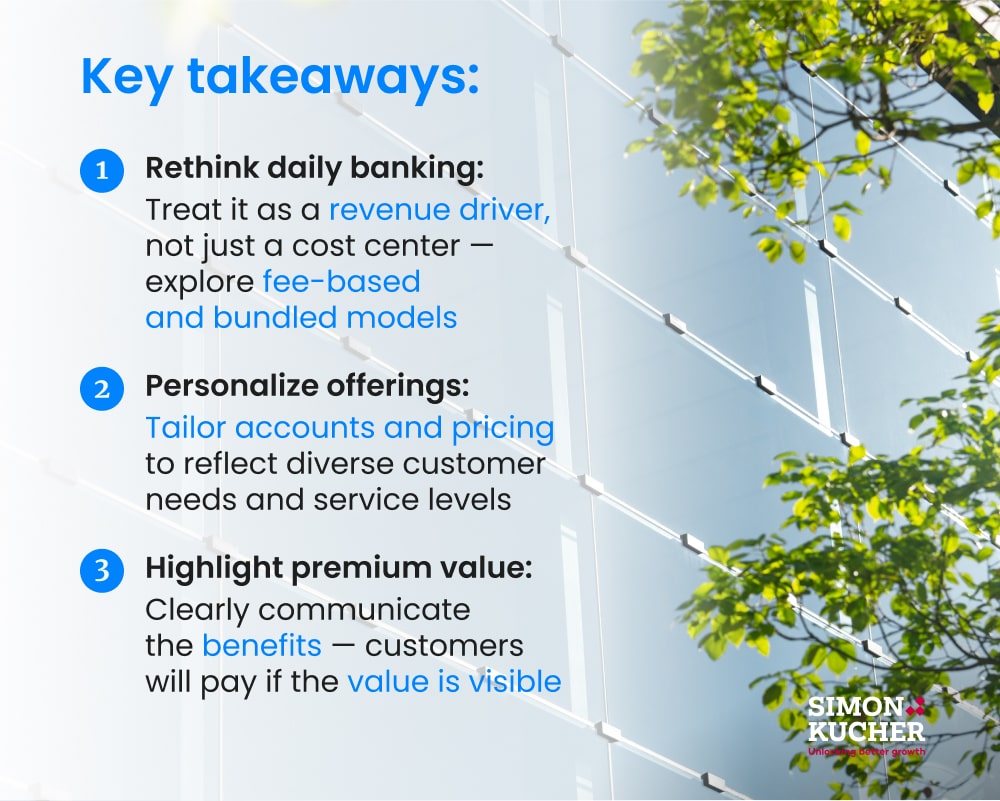 Key takeaways:

1 Rethink daily banking:
Treat it as a revenue driver, not just a cost center — explore fee-based and bundled models

2 Personalize offerings:
Tailor accounts and pricing to reflect diverse customer needs and service levels

3 Highlight premium value:
Clearly communicate the benefits — customers will pay if the value is visible

SIMON KUCHER
Unlocking better growth